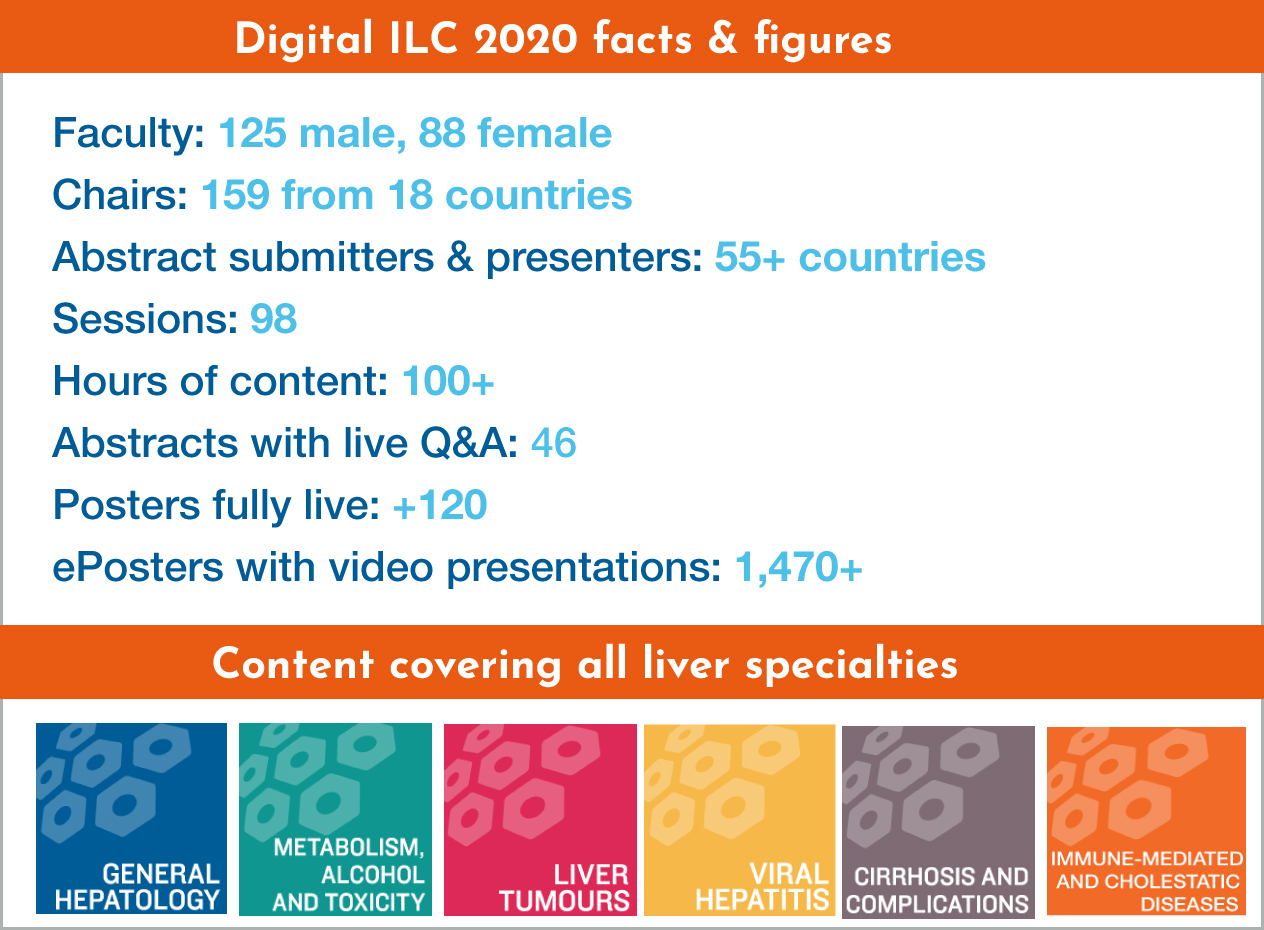 Digital ILC 2020 facts & figures

Faculty: 125 male, 88 female
Chairs: 159 from 18 countries
Abstract submitters & presenters: 55+ countries
Sessions: 98
Hours of content: 100+
Abstracts with live Q&A: 46
Posters fully live: +120
ePosters with video presentations: 1,470+

Content covering all liver specialties

GENERAL HEPATOLOGY

METABOLISM, ALCOHOL AND TOXICITY

LIVER TUMOURS

VIRAL HEPATITIS

CIRRHOSIS AND COMPLICATIONS

IMMUNE-MEDIATED AND CHOLESTATIC DISEASES